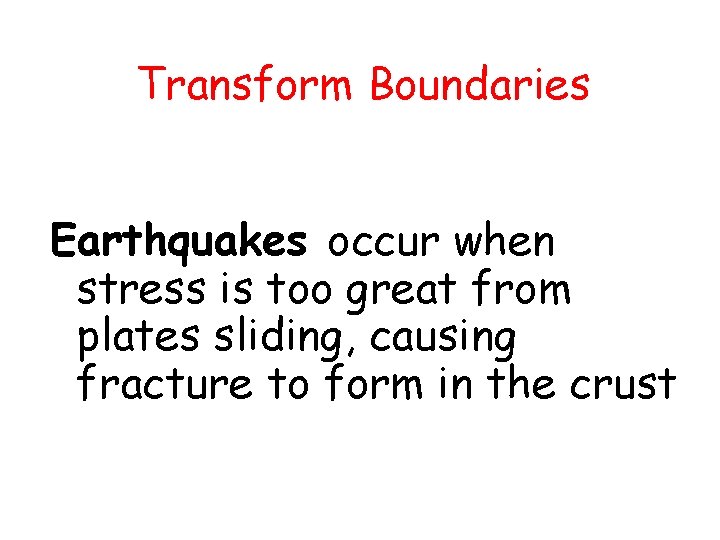 Transform Boundaries

Earthquakes occur when stress is too great from plates sliding, causing fracture to form in the crust